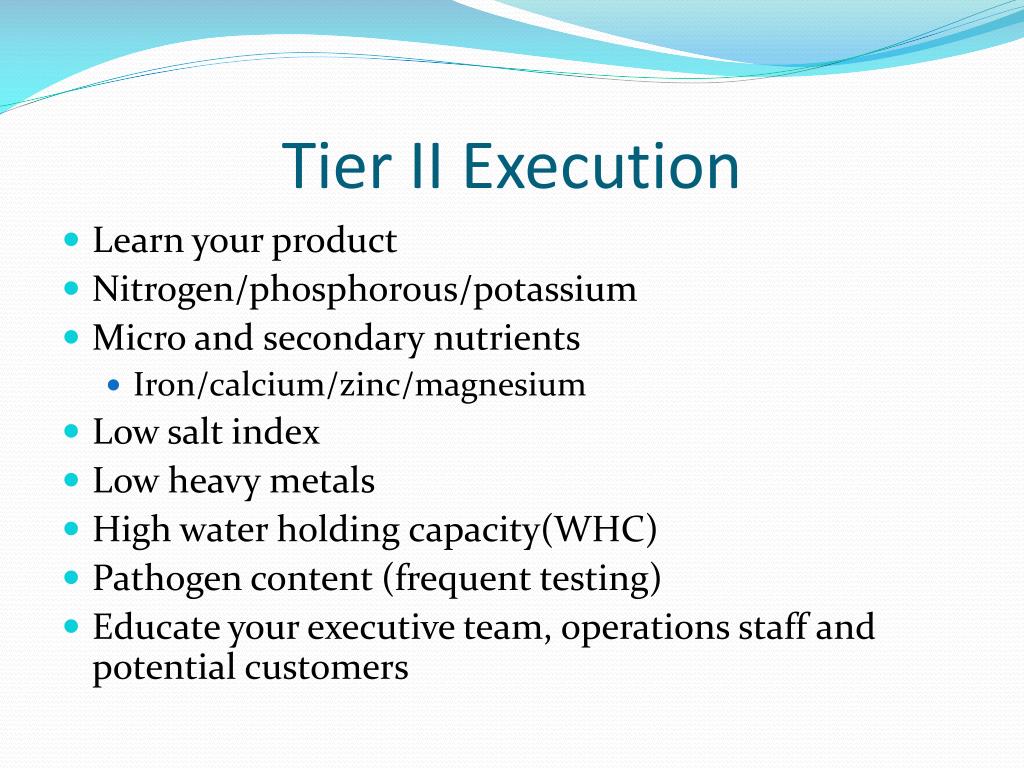 Tier II Execution

- Learn your product
- Nitrogen/phosphorous/potassium
- Micro and secondary nutrients
  - Iron/calcium/zinc/magnesium
- Low salt index
- Low heavy metals
- High water holding capacity(WHC)
- Pathogen content (frequent testing)
- Educate your executive team, operations staff and potential customers